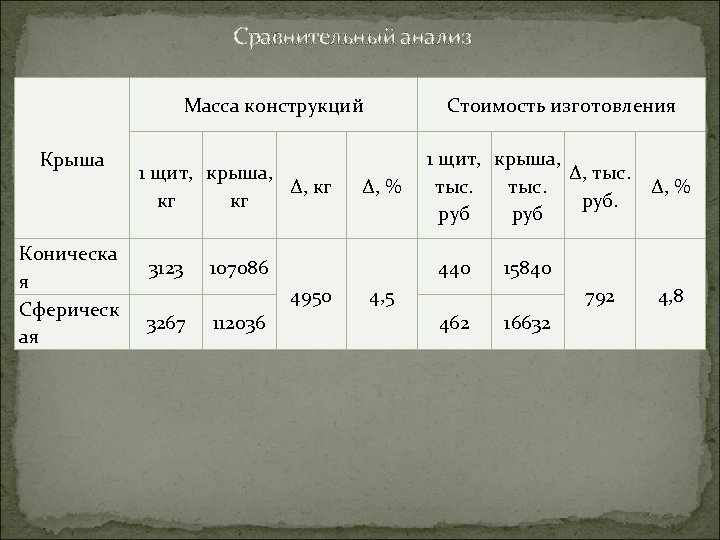 Сравнительный анализ

| Крыша | Масса конструкций | | | | Стоимость изготовления | | | |
|---|---|---|---|---|---|---|---|---|
| | 1 щит, кг | крыша, кг | Δ, кг | Δ, % | 1 щит, тыс. руб | крыша, тыс. руб | Δ, тыс. руб. | Δ, % |
| Коническая | 3123 | 107086 | 4950 | 4,5 | 440 | 15840 | 792 | 4,8 |
| Сферическая | 3267 | 112036 | | | 462 | 16632 | | |